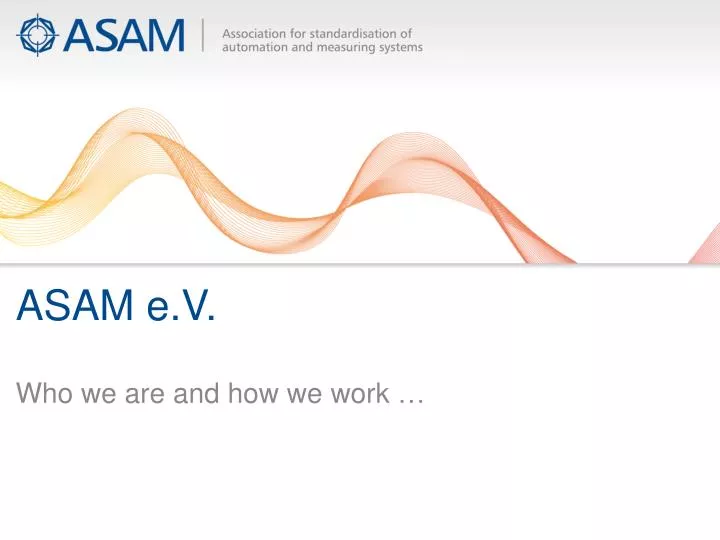 ASAM

Association for standardisation of automation and measuring systems

ASAM e.V.

Who we are and how we work …